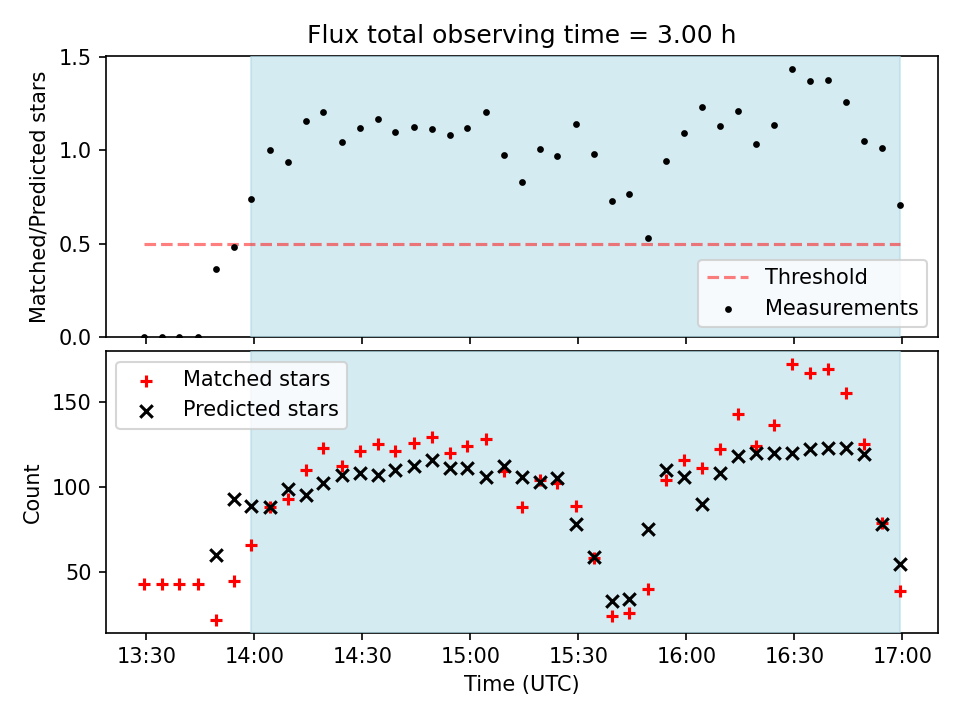 Flux total observing time = 3.00 h

Matched/Predicted stars

1.5
1.0
0.5
0.0

Threshold
Measurements

Matched stars
Predicted stars

Count

150
100
50

13:30
14:00
14:30
15:00
15:30
16:00
16:30
17:00

Time (UTC)